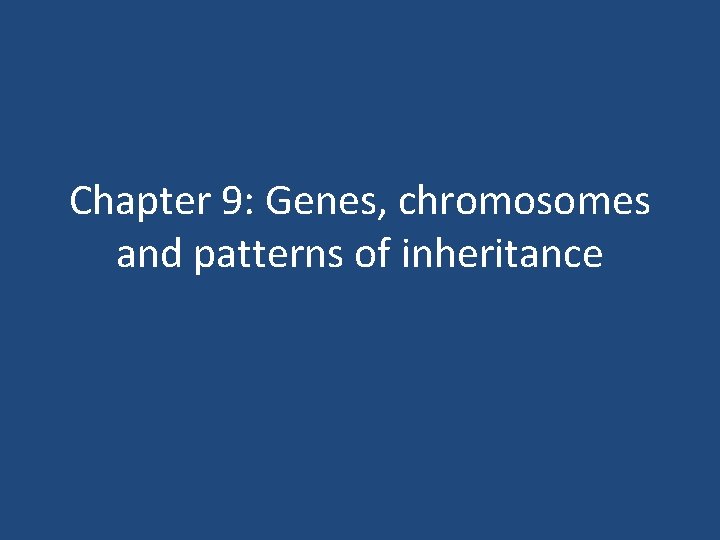 Chapter 9: Genes, chromosomes and patterns of inheritance